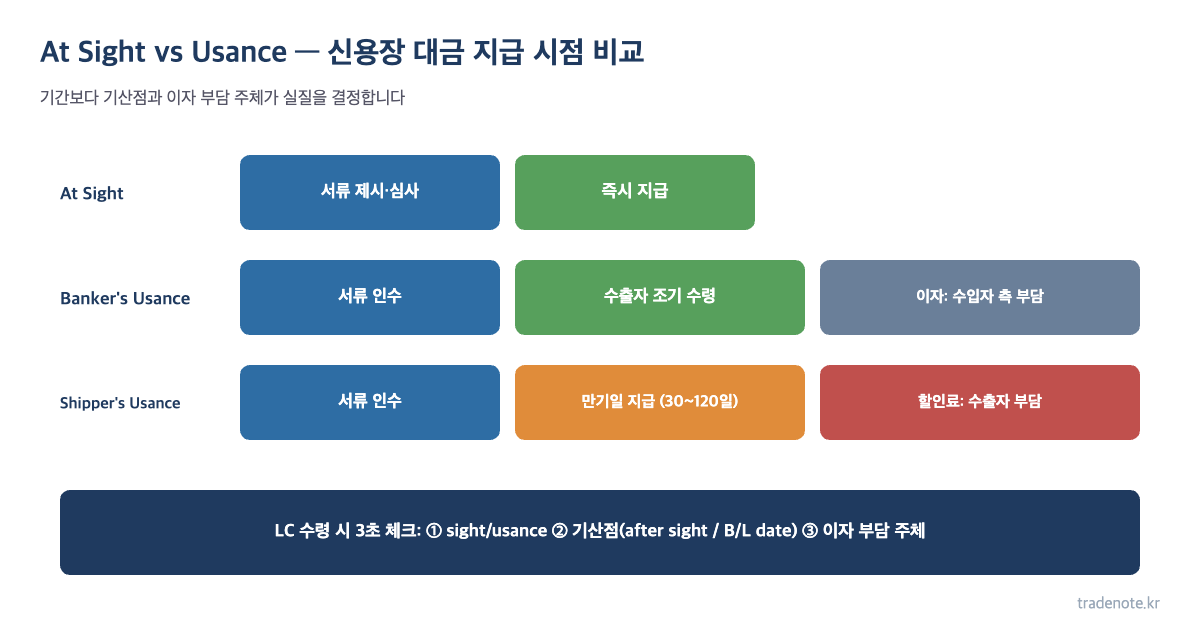 At Sight vs Usance — 신용장 대금 지급 시점 비교

기간보다 기산점과 이자 부담 주체가 실질을 결정합니다

At Sight

서류 제시·심사

즉시 지급

Banker's Usance

서류 인수

수출자 조기 수령

이자: 수입자 측 부담

Shipper's Usance

서류 인수

만기일 지급 (30~120일)

할인료: 수출자 부담

LC 수령 시 3초 체크: ① sight/usance ② 기산점(after sight / B/L date) ③ 이자 부담 주체

tradenote.kr